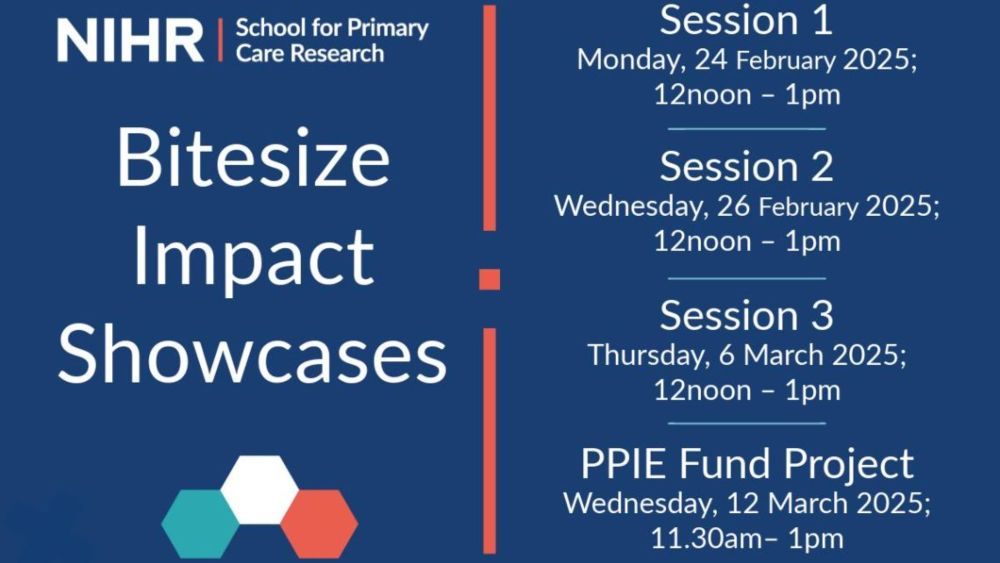 NIHR | School for Primary Care Research

Bitesize Impact Showcases

Session 1
Monday, 24 February 2025;
12noon – 1pm

Session 2
Wednesday, 26 February 2025;
12noon – 1pm

Session 3
Thursday, 6 March 2025;
12noon – 1pm

PPIE Fund Project
Wednesday, 12 March 2025;
11.30am– 1pm